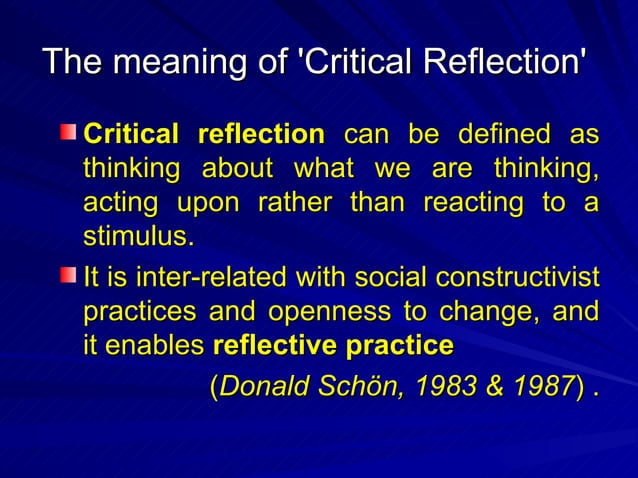 The meaning of 'Critical Reflection'

Critical reflection can be defined as thinking about what we are thinking, acting upon rather than reacting to a stimulus.

It is inter-related with social constructivist practices and openness to change, and it enables reflective practice

(Donald Schön, 1983 & 1987) .